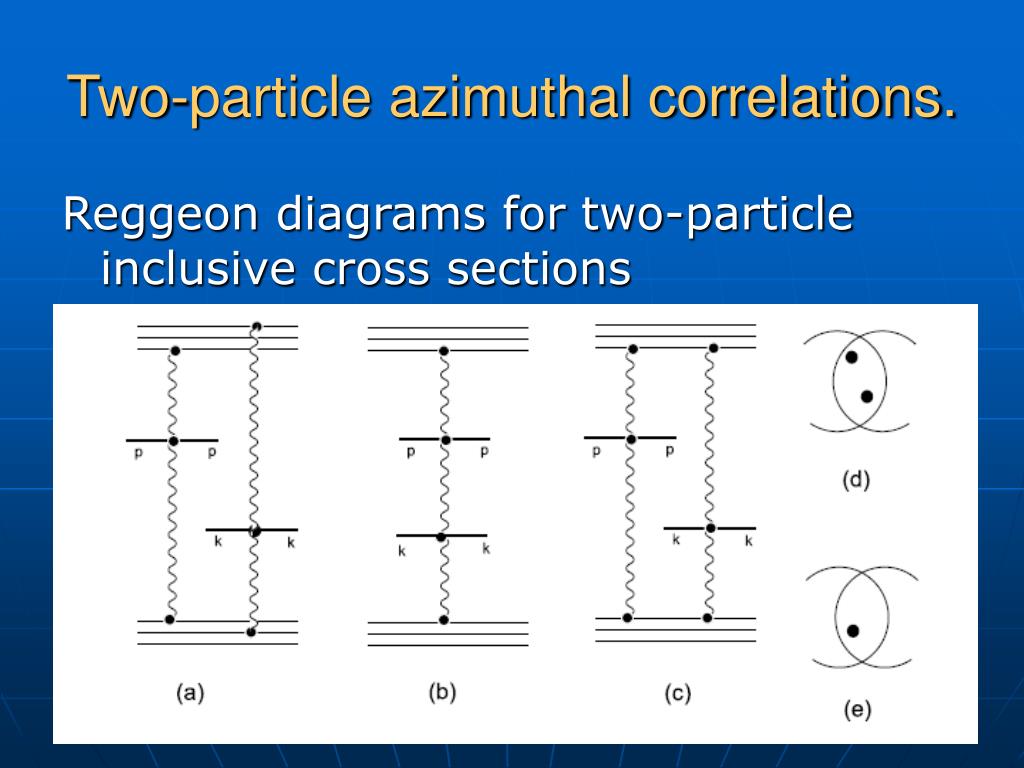 Two-particle azimuthal correlations.

Reggeon diagrams for two-particle inclusive cross sections

p p
k k
(a)

p p
k k
(b)

p p
k k
(c)

(d)

(e)